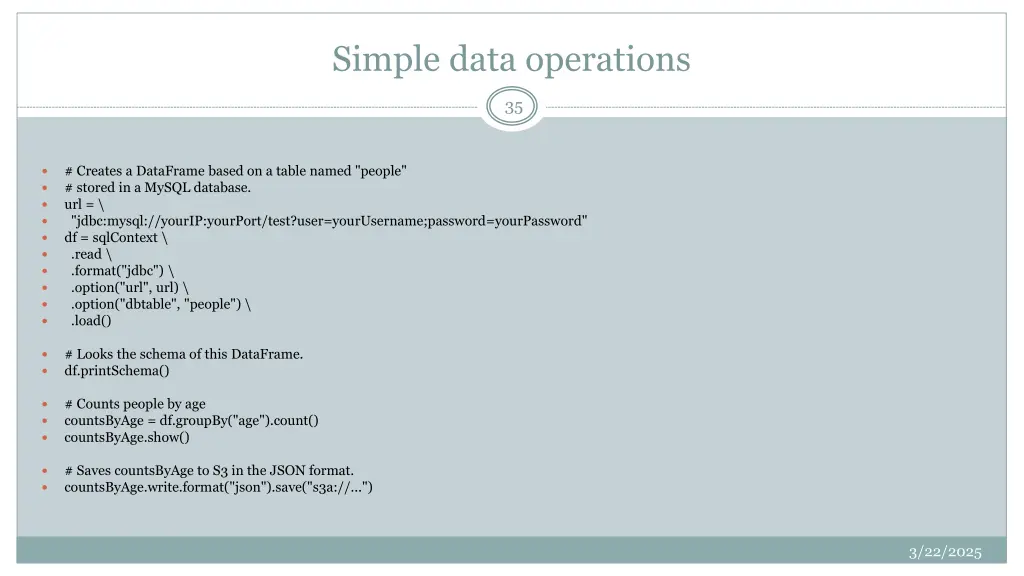 Simple data operations

35

- # Creates a DataFrame based on a table named "people"
- # stored in a MySQL database.
- url = \
- "jdbc:mysql://yourIP:yourPort/test?user=yourUsername;password=yourPassword"
- df = sqlContext \
- .read \
- .format("jdbc") \
- .option("url", url) \
- .option("dbtable", "people") \
- .load()

- # Looks the schema of this DataFrame.
- df.printSchema()

- # Counts people by age
- countsByAge = df.groupBy("age").count()
- countsByAge.show()

- # Saves countsByAge to S3 in the JSON format.
- countsByAge.write.format("json").save("s3a://...")

3/22/2025